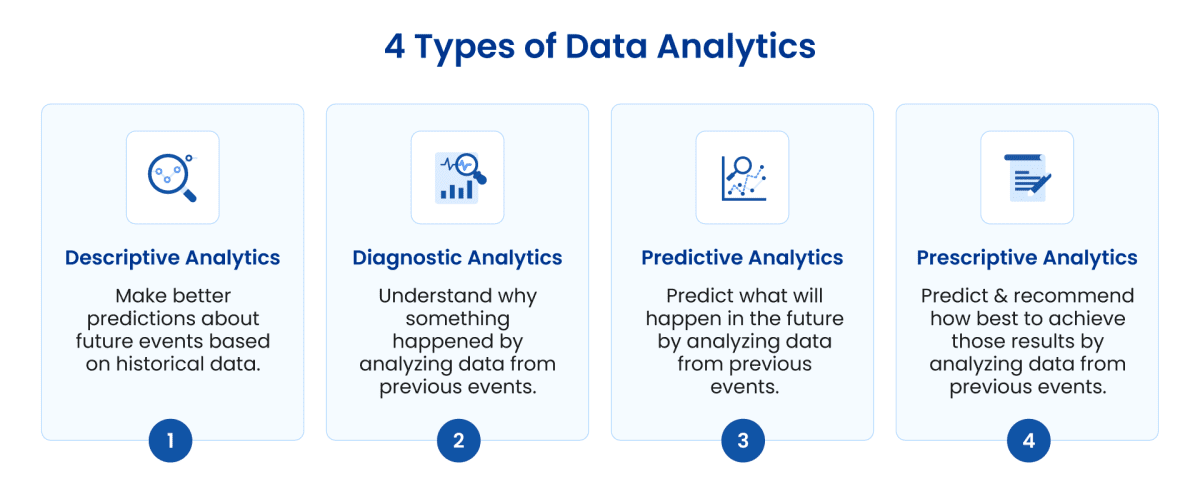 4 Types of Data Analytics

Descriptive Analytics

Make better predictions about future events based on historical data.

1

Diagnostic Analytics

Understand why something happened by analyzing data from previous events.

2

Predictive Analytics

Predict what will happen in the future by analyzing data from previous events.

3

Prescriptive Analytics

Predict & recommend how best to achieve those results by analyzing data from previous events.

4